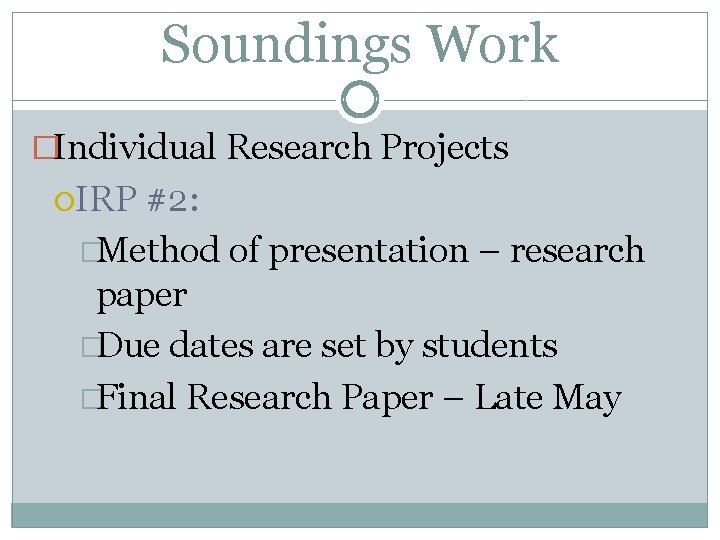 Soundings Work

Individual Research Projects

IRP #2:

Method of presentation – research paper

Due dates are set by students

Final Research Paper – Late May